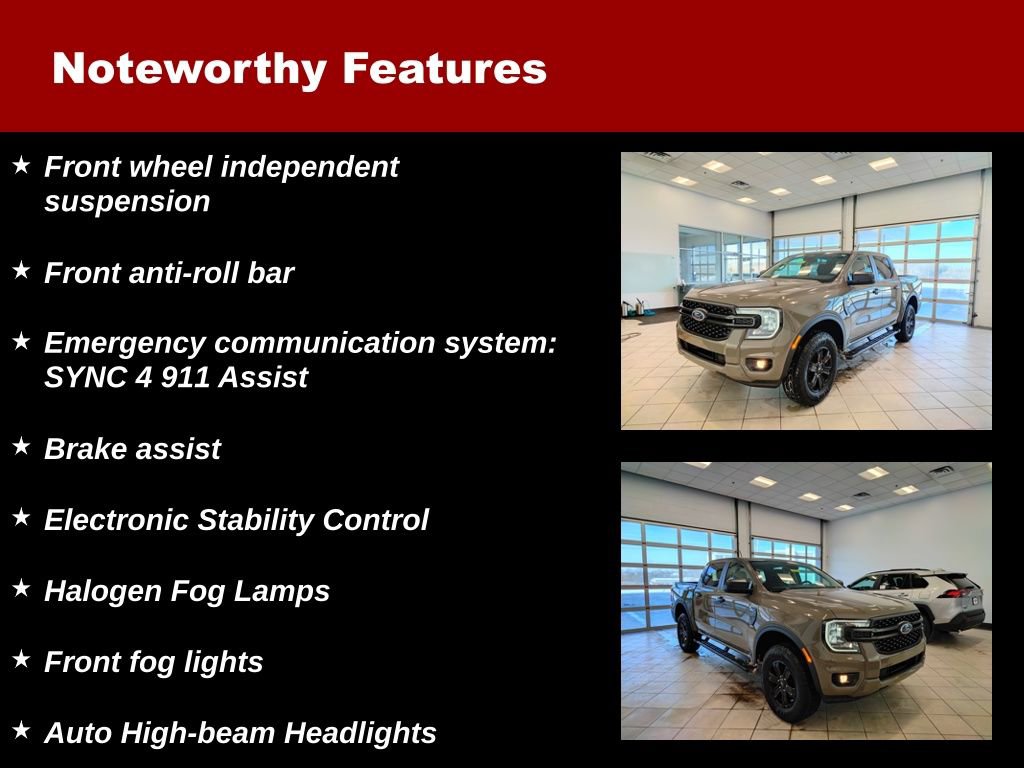 Noteworthy Features

★ Front wheel independent suspension

★ Front anti-roll bar

★ Emergency communication system: SYNC 4 911 Assist

★ Brake assist

★ Electronic Stability Control

★ Halogen Fog Lamps

★ Front fog lights

★ Auto High-beam Headlights